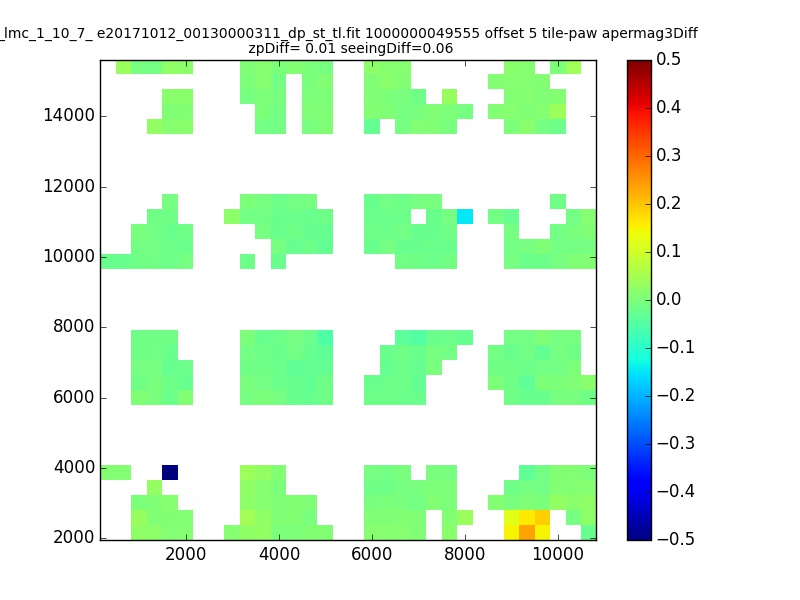 _lmc_1_10_7_ e20171012_00130000311_dp_st_tl.fit 1000000049555 offset 5 tile-paw apermag3Diff
zpDiff= 0.01 seeingDiff=0.06

14000
12000
10000
8000
6000
4000
2000

2000 4000 6000 8000 10000

0.5
0.4
0.3
0.2
0.1
0.0
−0.1
−0.2
−0.3
−0.4
−0.5